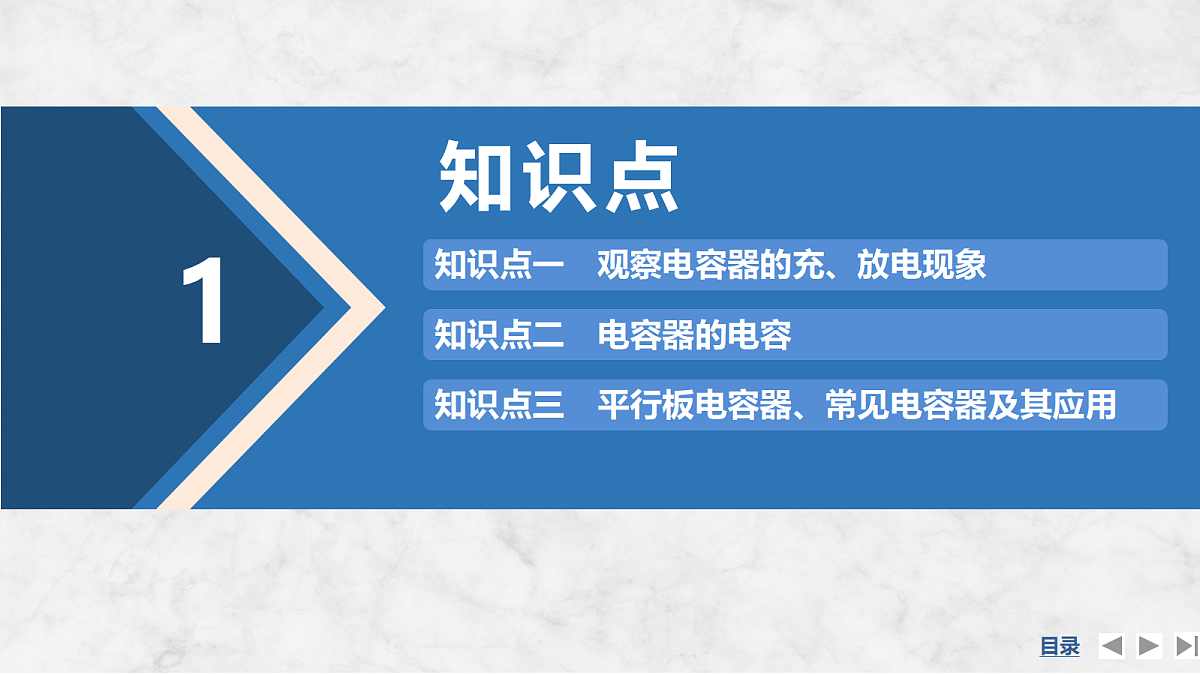 1

知识点

知识点一　观察电容器的充、放电现象

知识点二　电容器的电容

知识点三　平行板电容器、常见电容器及其应用

目录